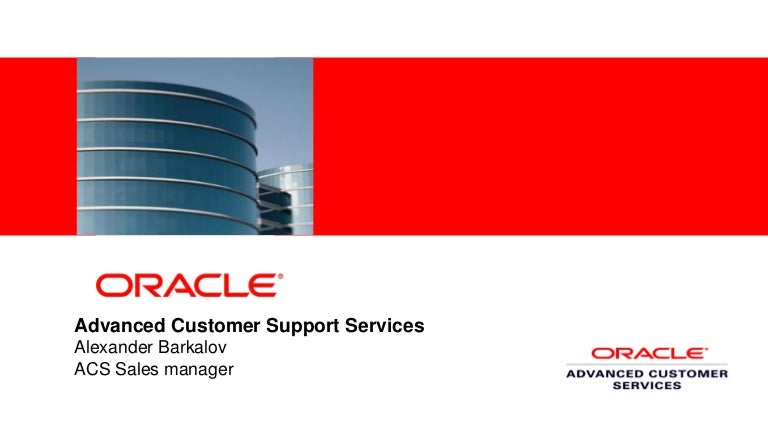 ORACLE®

Advanced Customer Support Services
Alexander Barkalov
ACS Sales manager

ORACLE®
ADVANCED CUSTOMER SERVICES